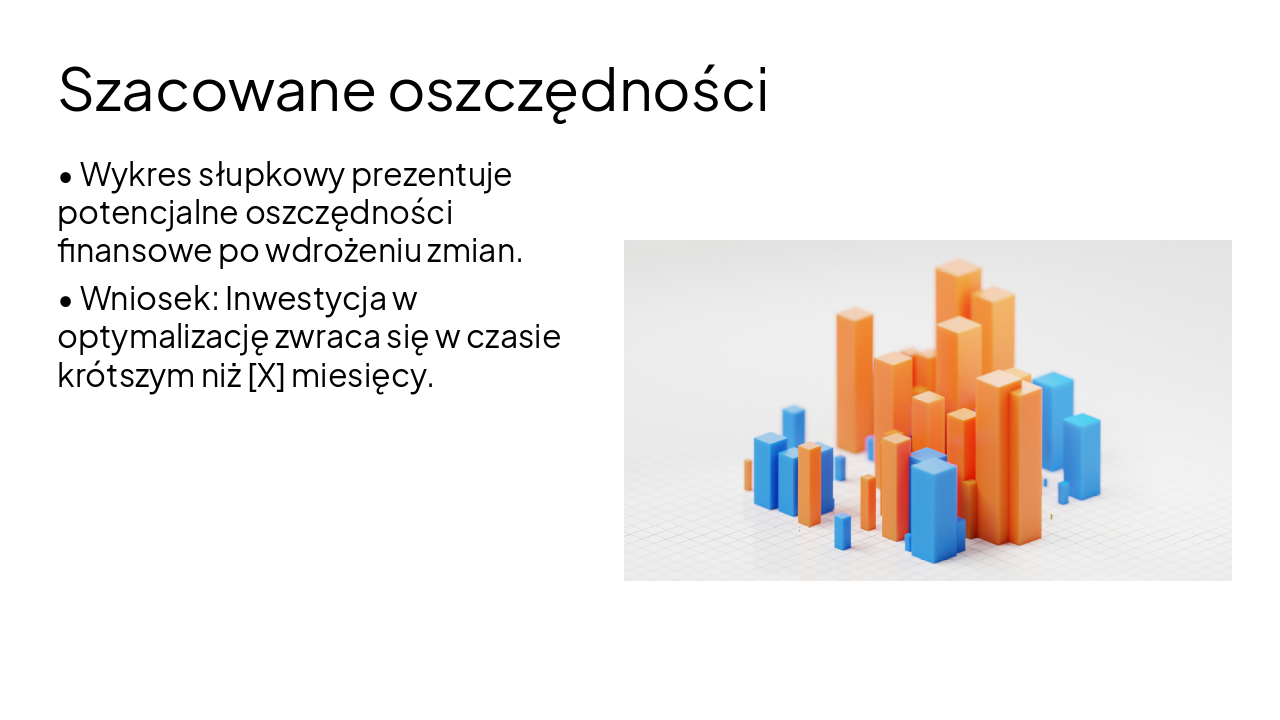 Szacowane oszczędności

• Wykres słupkowy prezentuje potencjalne oszczędności finansowe po wdrożeniu zmian.

• Wniosek: Inwestycja w optymalizację zwraca się w czasie krótszym niż [X] miesięcy.